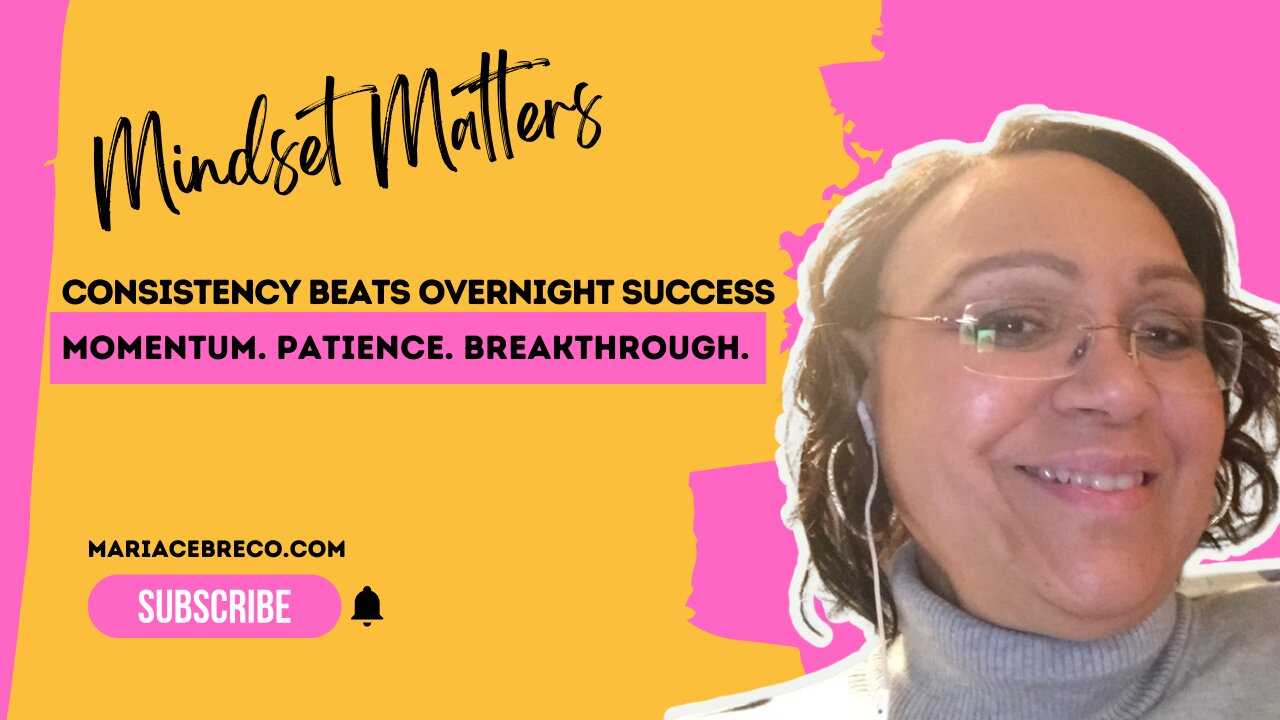 Mindset Matters

CONSISTENCY BEATS OVERNIGHT SUCCESS

MOMENTUM. PATIENCE. BREAKTHROUGH.

MARIACEBRECO.COM

SUBSCRIBE